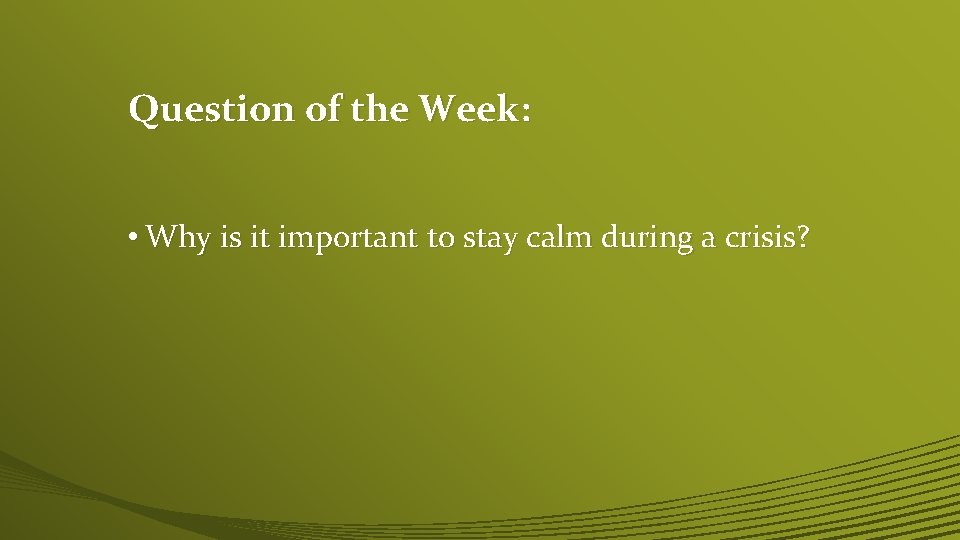 Question of the Week:

• Why is it important to stay calm during a crisis?